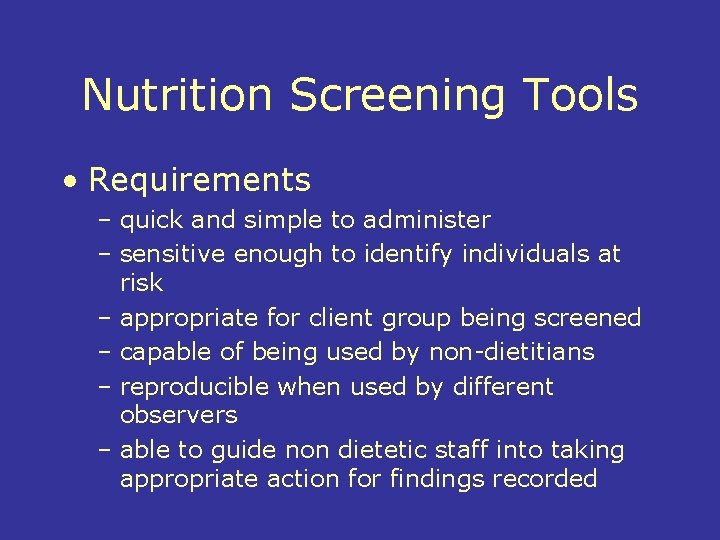 Nutrition Screening Tools

• Requirements
– quick and simple to administer
– sensitive enough to identify individuals at risk
– appropriate for client group being screened
– capable of being used by non-dietitians
– reproducible when used by different observers
– able to guide non dietetic staff into taking appropriate action for findings recorded